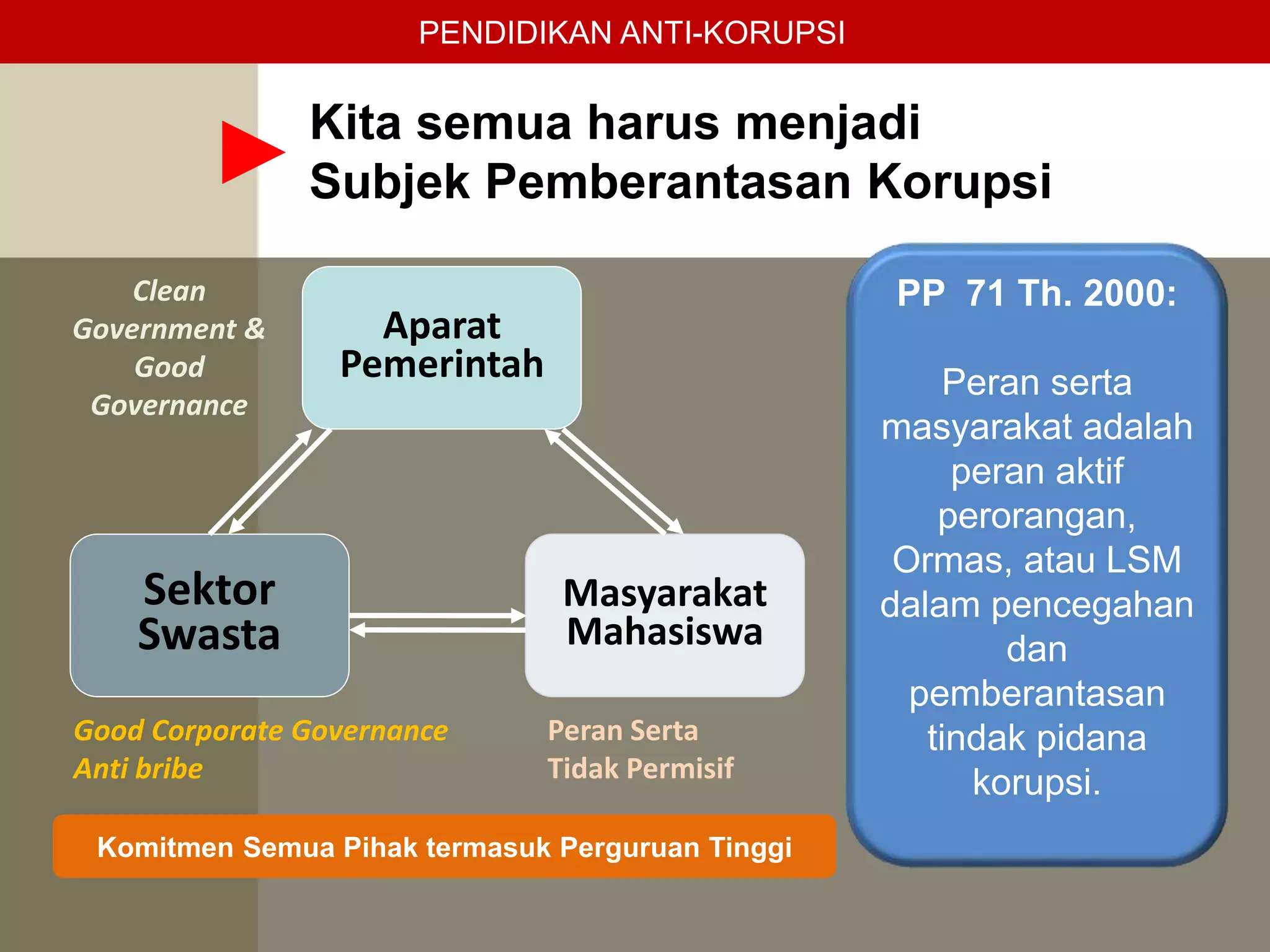 PENDIDIKAN ANTI-KORUPSI

Kita semua harus menjadi Subjek Pemberantasan Korupsi

Clean Government & Good Governance

Aparat Pemerintah

Sektor Swasta

Masyarakat Mahasiswa

Good Corporate Governance
Anti bribe

Peran Serta
Tidak Permisif

Komitmen Semua Pihak termasuk Perguruan Tinggi

PP 71 Th. 2000:

Peran serta masyarakat adalah peran aktif perorangan, Ormas, atau LSM dalam pencegahan dan pemberantasan tindak pidana korupsi.